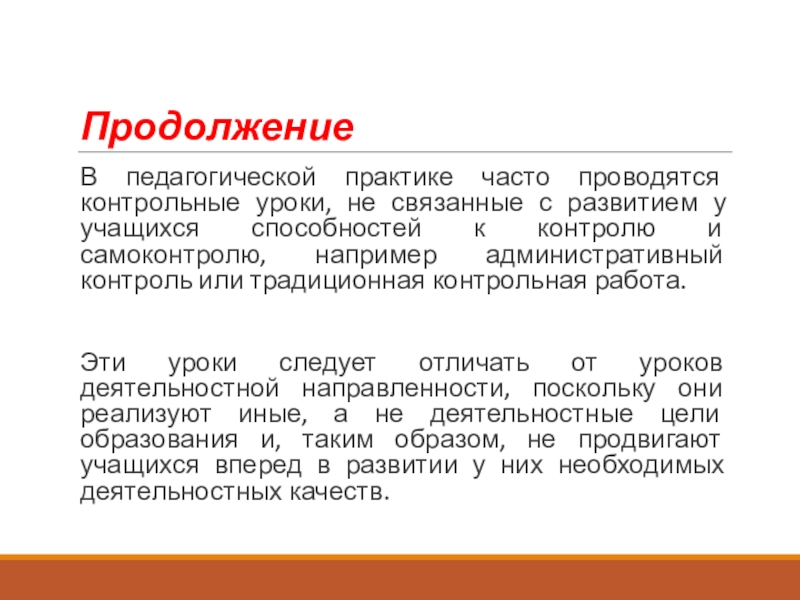 Продолжение

В педагогической практике часто проводятся контрольные уроки, не связанные с развитием у учащихся способностей к контролю и самоконтролю, например административный контроль или традиционная контрольная работа.

Эти уроки следует отличать от уроков деятельностной направленности, поскольку они реализуют иные, а не деятельностные цели образования и, таким образом, не продвигают учащихся вперед в развитии у них необходимых деятельностных качеств.